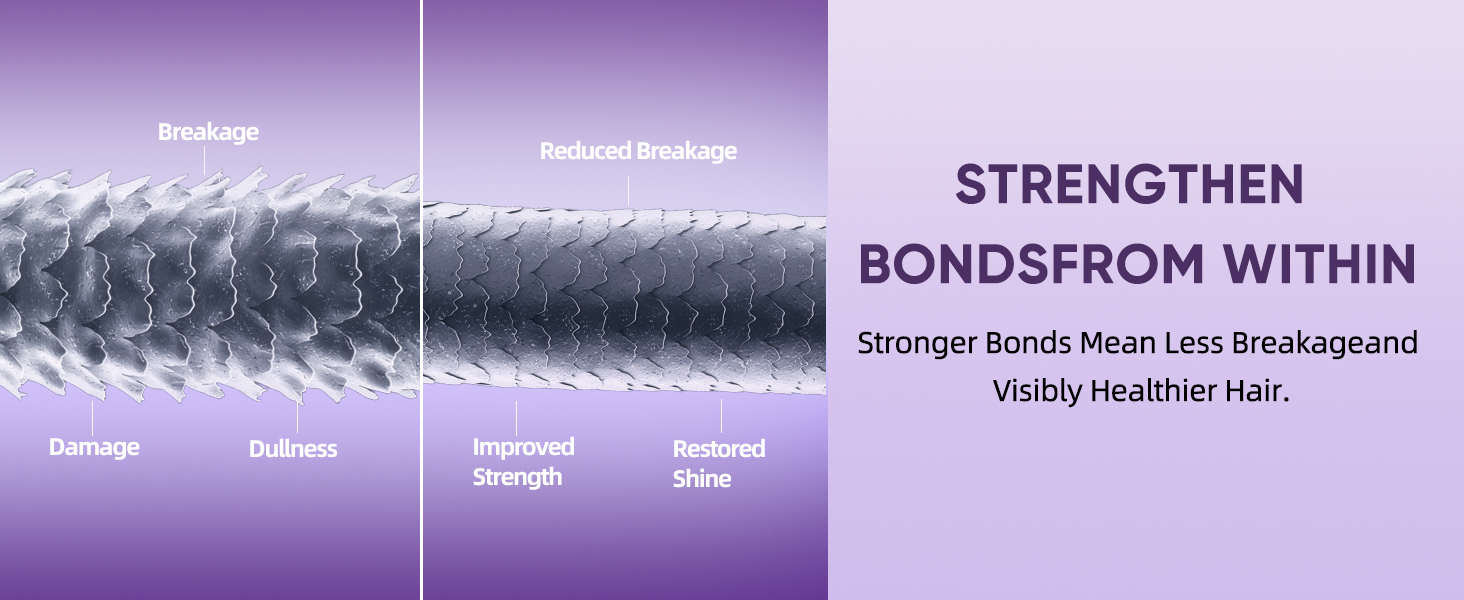 Breakage

Damage

Dullness

Reduced Breakage

Improved Strength

Restored Shine

STRENGTHEN BONDSFROM WITHIN

Stronger Bonds Mean Less Breakageand Visibly Healthier Hair.